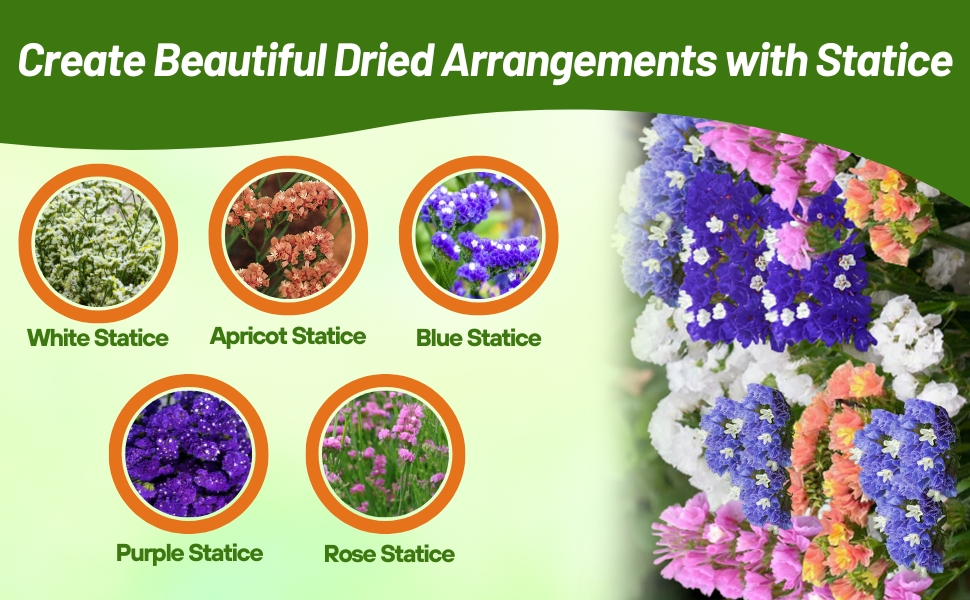 Create Beautiful Dried Arrangements with Statice

White Statice

Apricot Statice

Blue Statice

Purple Statice

Rose Statice